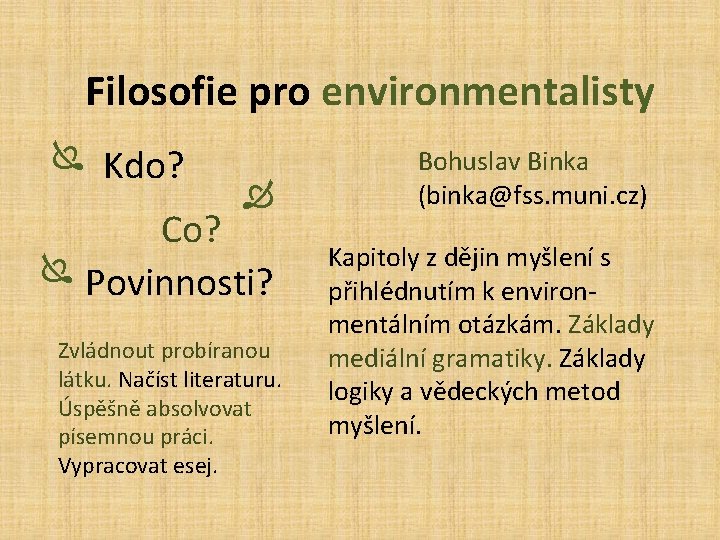 Filosofie pro environmentalisty

Kdo?

Co?

Povinnosti?

Zvládnout probíranou látku. Načíst literaturu. Úspěšně absolvovat písemnou práci. Vypracovat esej.

Bohuslav Binka
(binka@fss.muni.cz)

Kapitoly z dějin myšlení s přihlédnutím k environmentálním otázkám. Základy mediální gramatiky. Základy logiky a vědeckých metod myšlení.